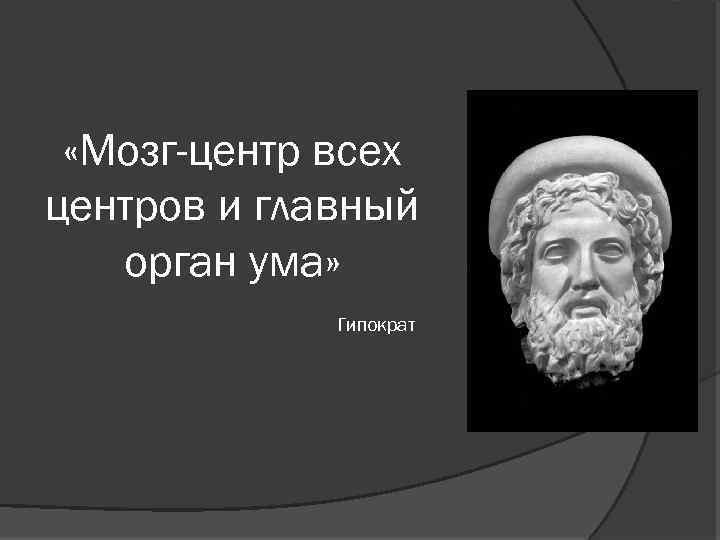 «Мозг-центр всех центров и главный орган ума»

Гипократ